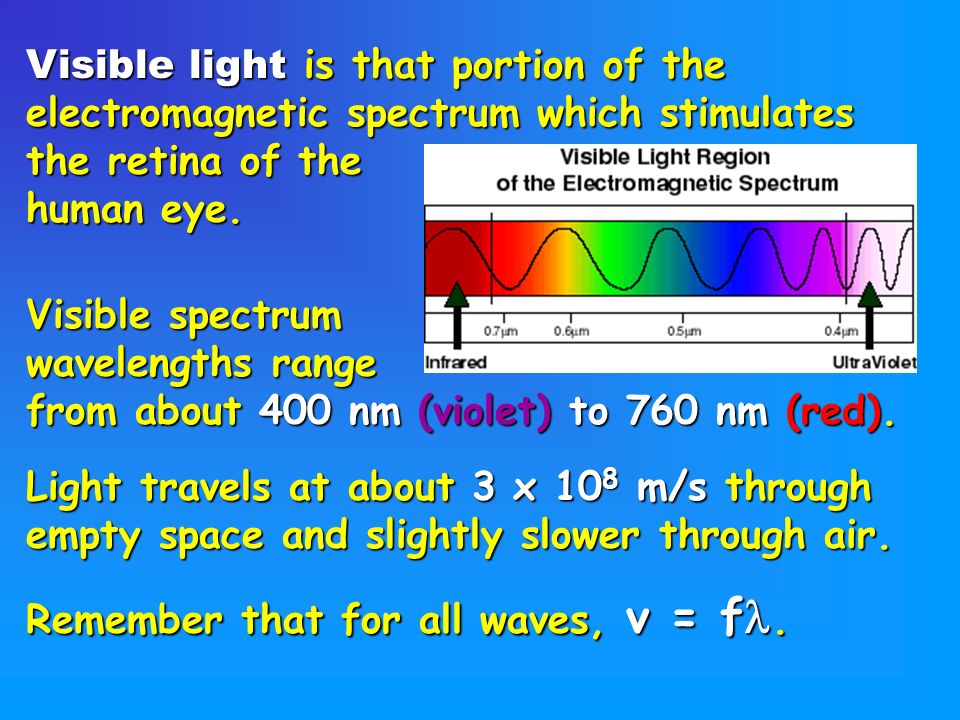 Visible light is that portion of the electromagnetic spectrum which stimulates the retina of the human eye.

Visible Light Region of the Electromagnetic Spectrum

0.7μm 0.6μm 0.5μm 0.4μm

Infrared UltraViolet

Visible spectrum wavelengths range from about 400 nm (violet) to 760 nm (red).

Light travels at about $3 \times 10^8$ m/s through empty space and slightly slower through air.

Remember that for all waves, $v = f\lambda$.